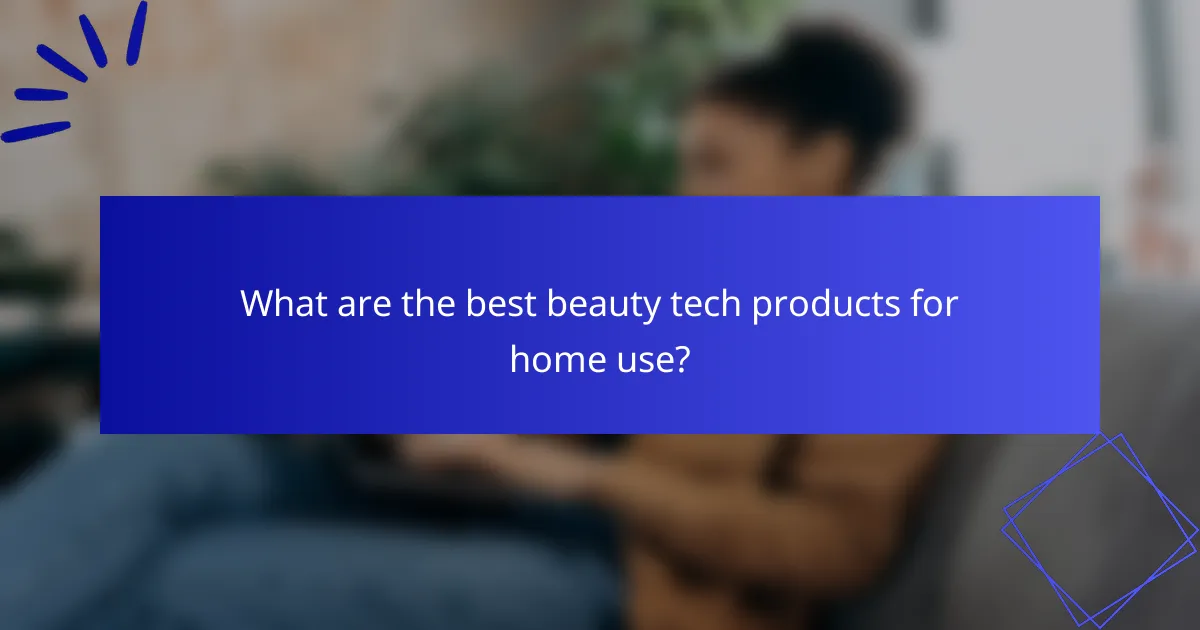 What are the best beauty tech products for home use?